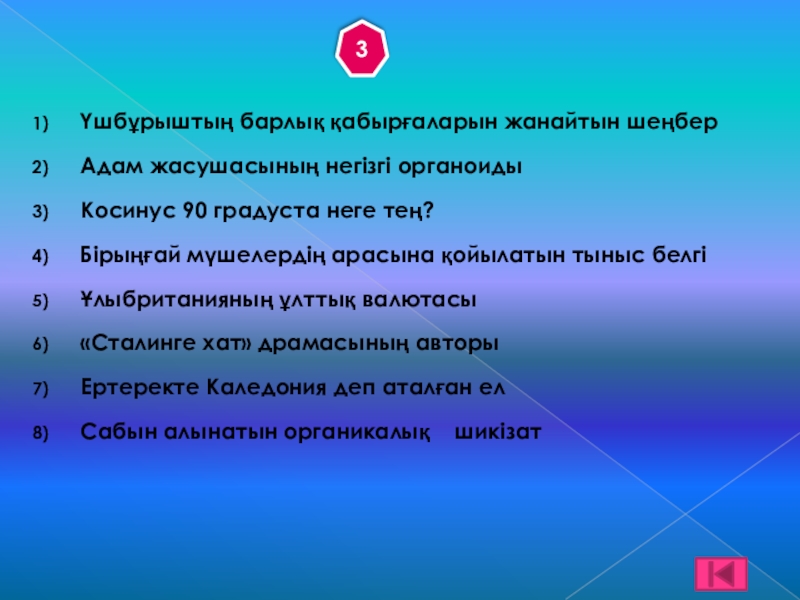 3

1) Үшбұрыштың барлық қабырғаларын жанайтын шеңбер

2) Адам жасушасының негізгі органоиды

3) Косинус 90 градуста неге тең?

4) Бірыңғай мүшелердің арасына қойылатын тыныс белгі

5) Ұлыбританияның ұлттық валютасы

6) «Сталинге хат» драмасының авторы

7) Ертеректе Каледония деп аталған ел

8) Сабын алынатын органикалық шикізат